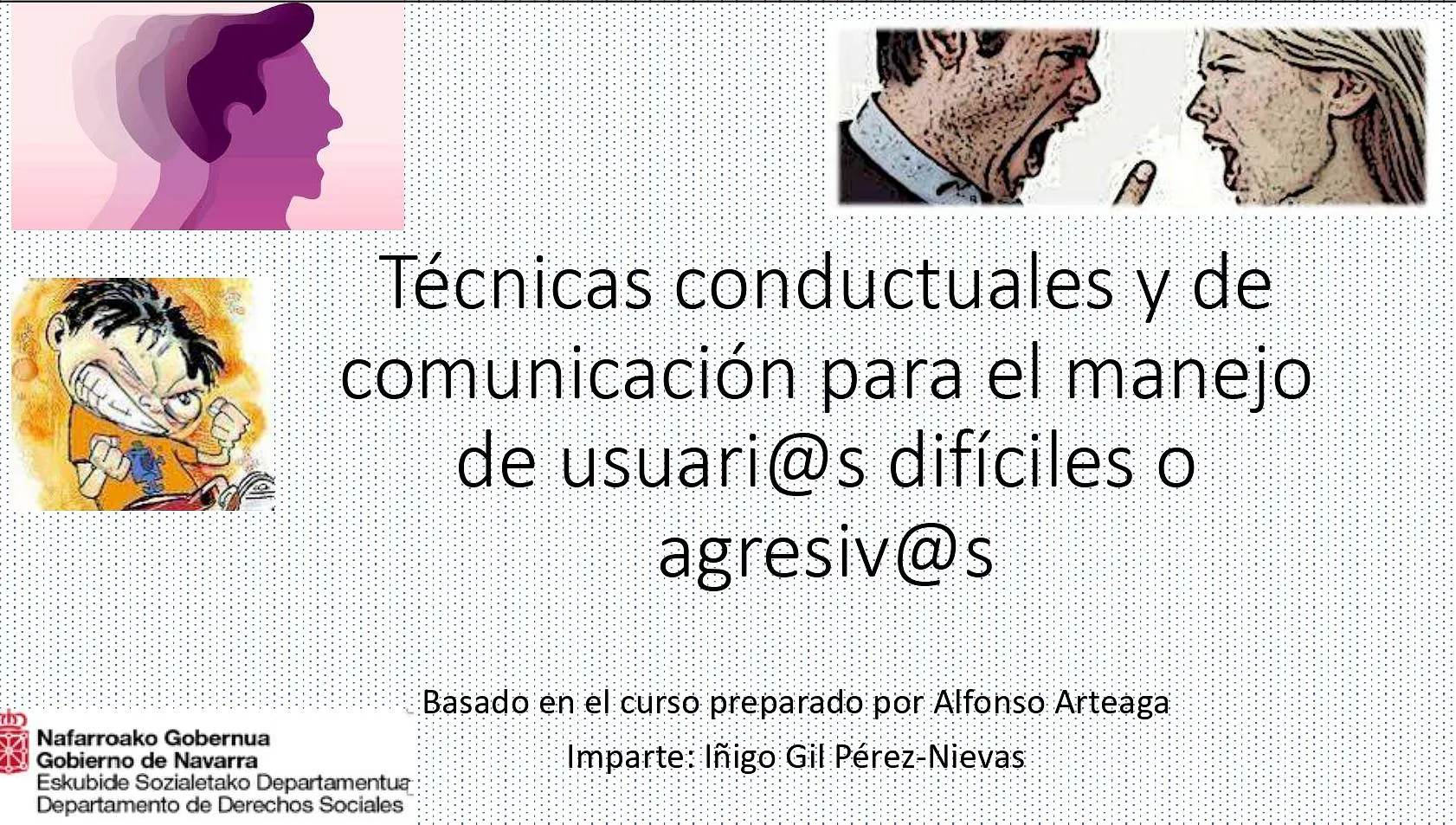 Técnicas conductuales y de comunicación para el manejo de usuari@s difíciles o agresiv@s

Basado en el curso preparado por Alfonso Arteaga

Imparte: Iñigo Gil Pérez-Nievas

Nafarroako Gobernua
Gobierno de Navarra
Eskubide Sozialetako Departamentua
Departamento de Derechos Sociales